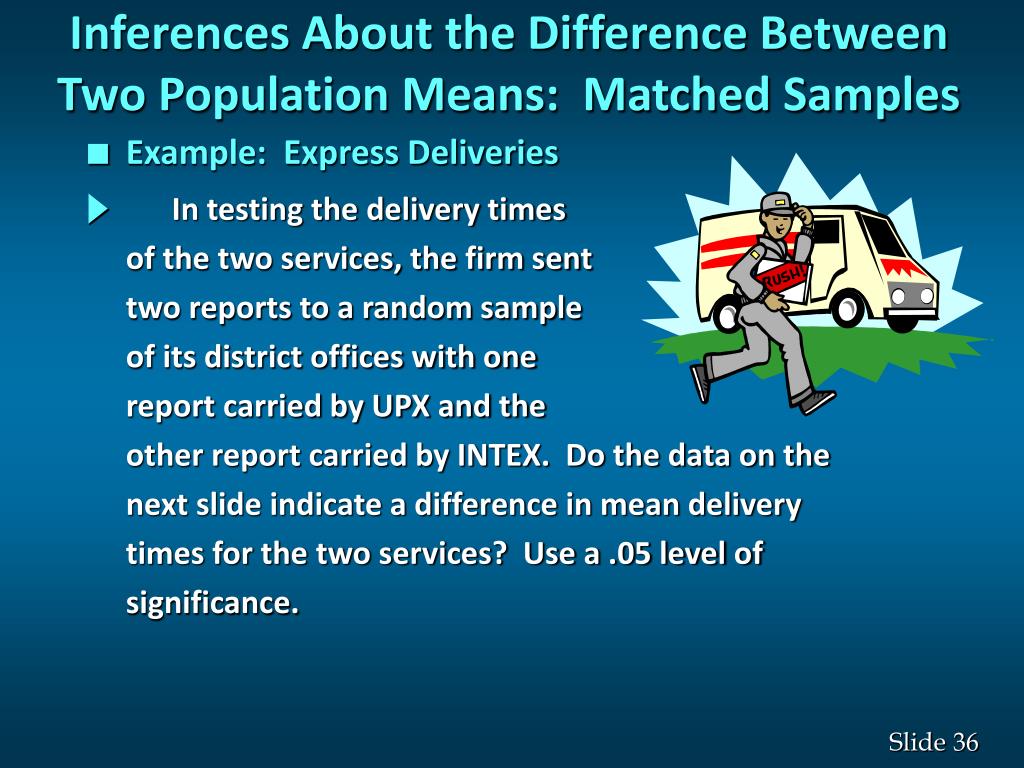 Inferences About the Difference Between Two Population Means: Matched Samples

Example: Express Deliveries

In testing the delivery times of the two services, the firm sent two reports to a random sample of its district offices with one report carried by UPX and the other report carried by INTEX. Do the data on the next slide indicate a difference in mean delivery times for the two services? Use a .05 level of significance.

RUSH!

Slide 36